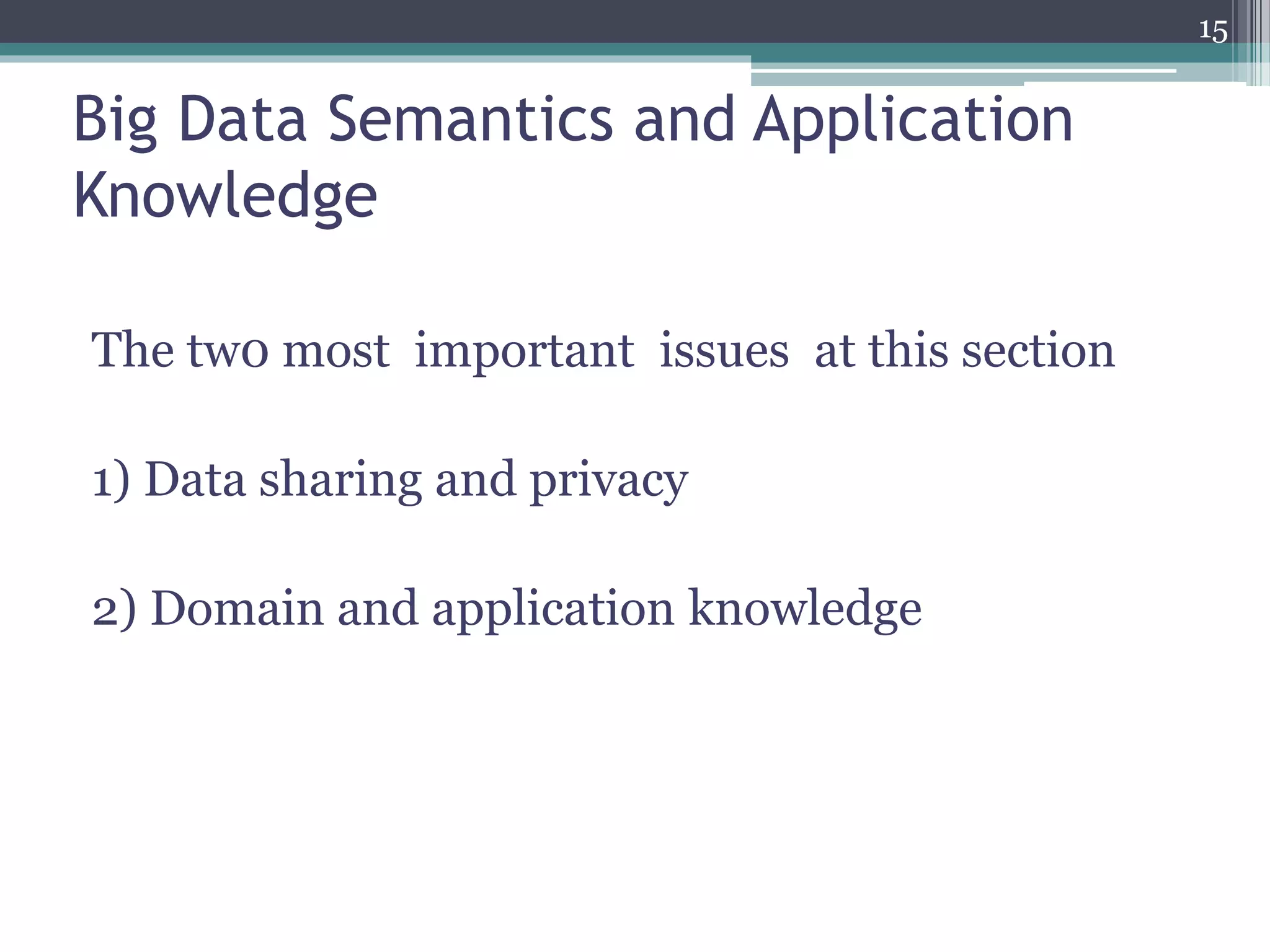 15

Big Data Semantics and Application Knowledge

The two most important issues at this section

1) Data sharing and privacy

2) Domain and application knowledge